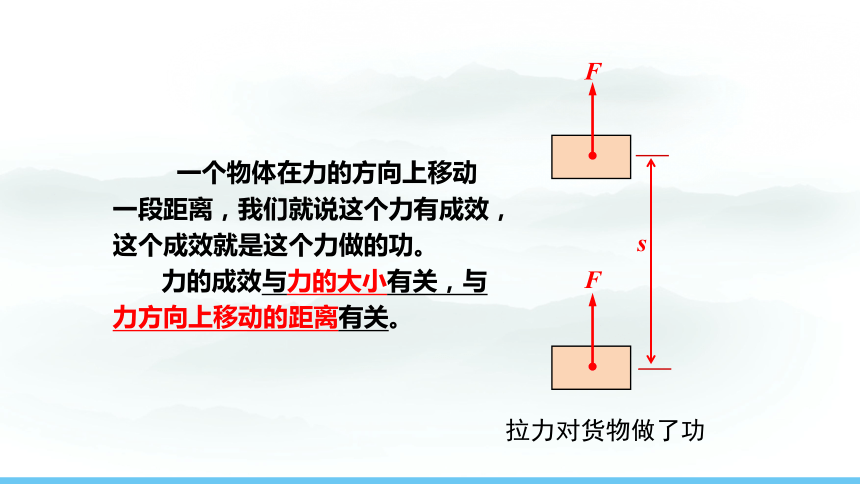 一个物体在力的方向上移动一段距离，我们就说这个力有成效，这个成效就是这个力做的功。

力的成效与力的大小有关，与力方向上移动的距离有关。

$F$

$s$

$F$

拉力对货物做了功